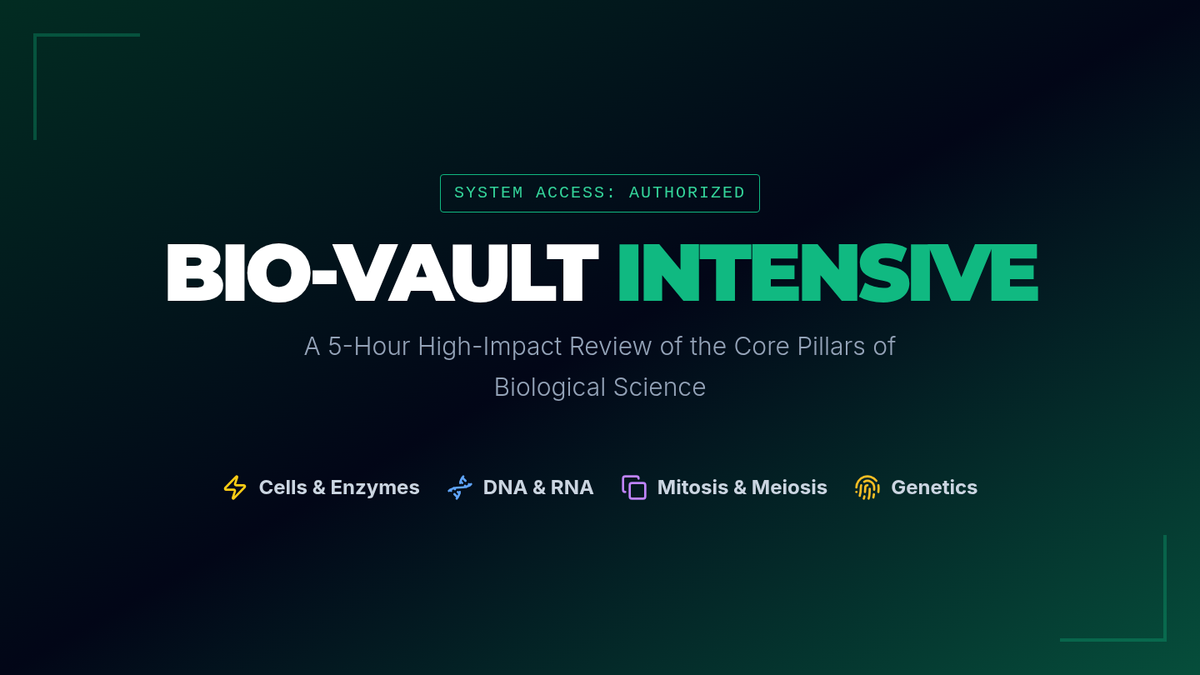 SYSTEM ACCESS: AUTHORIZED

BIO-VAULT INTENSIVE

A 5-Hour High-Impact Review of the Core Pillars of Biological Science

Cells & Enzymes DNA & RNA Mitosis & Meiosis Genetics